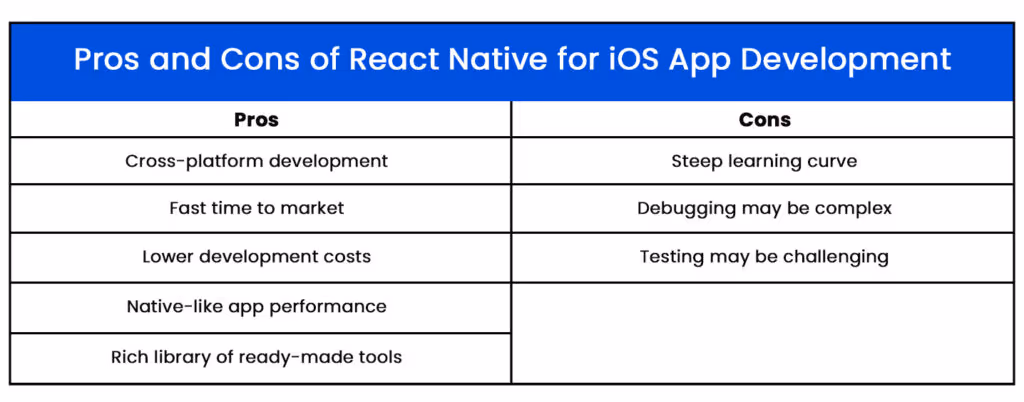 Pros and Cons of React Native for iOS App Development

| Pros | Cons |
|---|---|
| Cross-platform development | Steep learning curve |
| Fast time to market | Debugging may be complex |
| Lower development costs | Testing may be challenging |
| Native-like app performance | |
| Rich library of ready-made tools | |